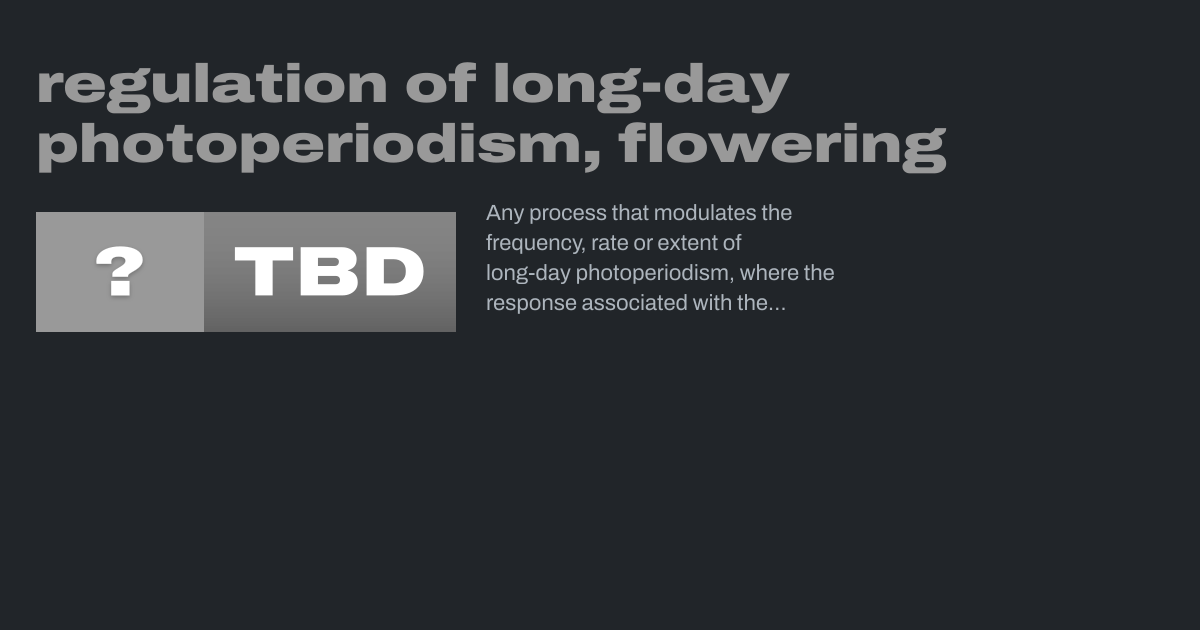 regulation of long-day photoperiodism, flowering

?

TBD

Any process that modulates the frequency, rate or extent of long-day photoperiodism, where the response associated with the...